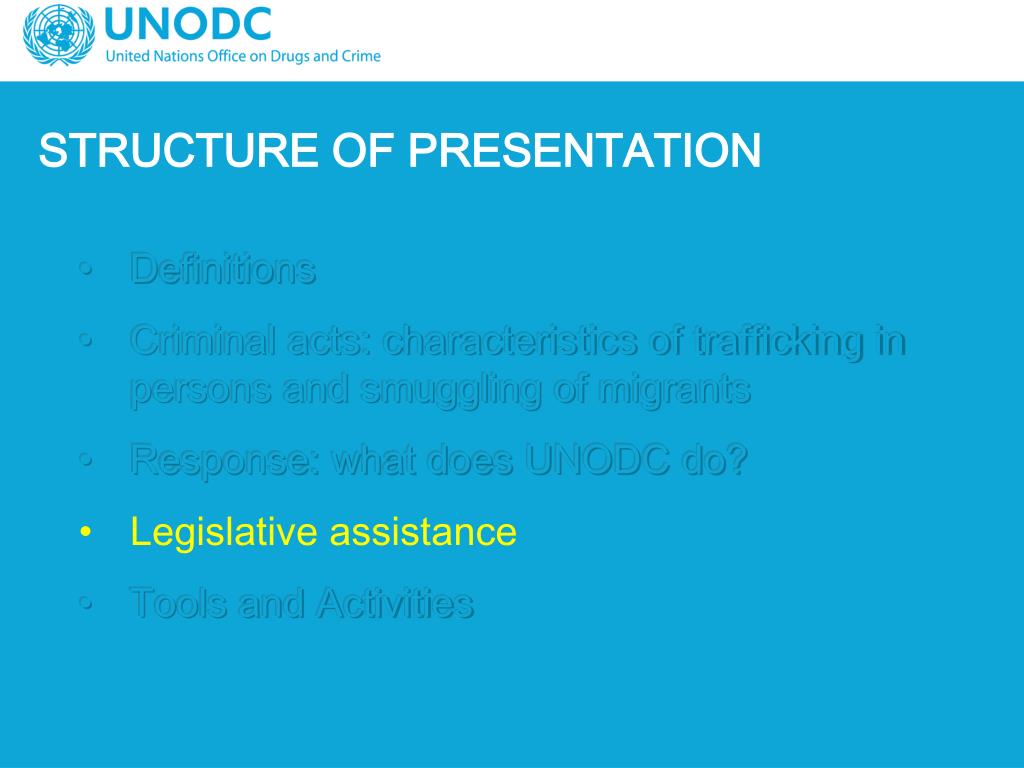 UNODC
United Nations Office on Drugs and Crime

STRUCTURE OF PRESENTATION

• Definitions
• Criminal acts: characteristics of trafficking in persons and smuggling of migrants
• Response: what does UNODC do?
• Legislative assistance
• Tools and Activities